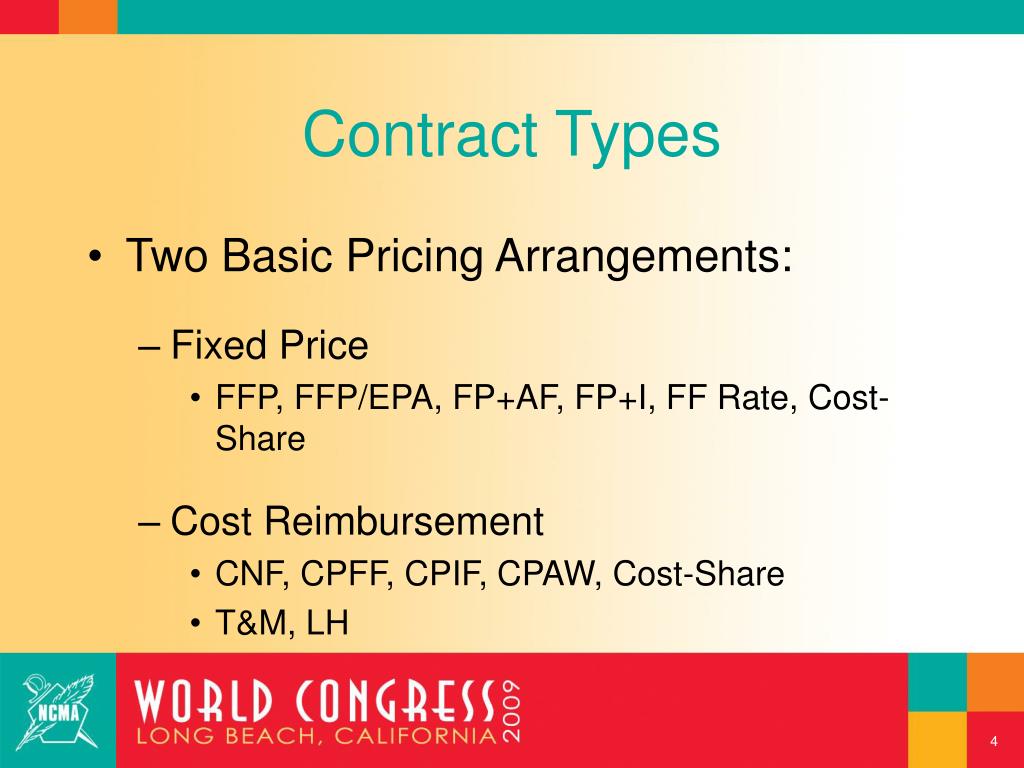 Contract Types

• Two Basic Pricing Arrangements:

– Fixed Price

• FFP, FFP/EPA, FP+AF, FP+I, FF Rate, Cost-Share

– Cost Reimbursement

• CNF, CPFF, CPIF, CPAW, Cost-Share

• T&M, LH

NCMA

WORLD CONGRESS 2009
LONG BEACH, CALIFORNIA

4